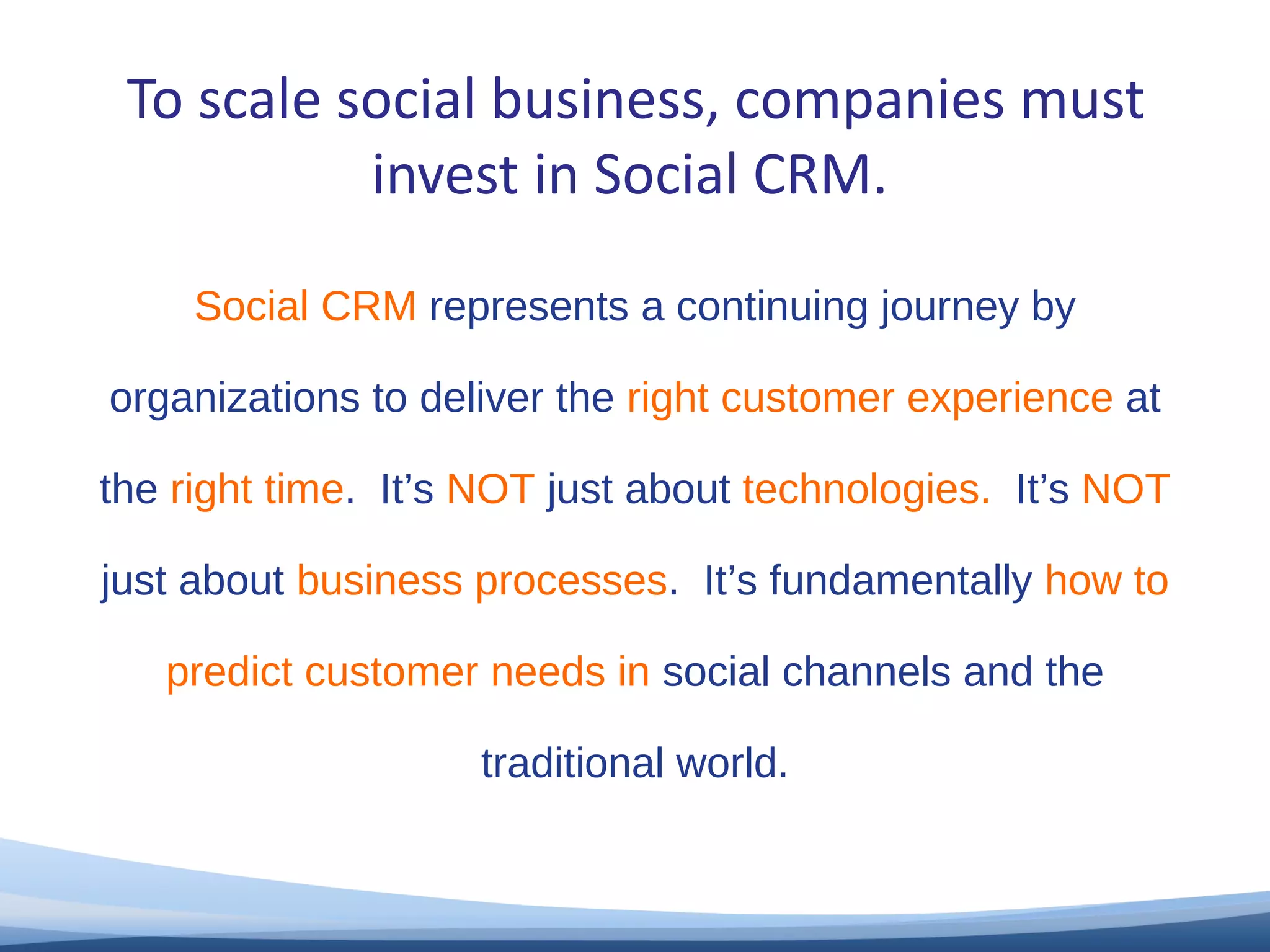 To scale social business, companies must invest in Social CRM.

Social CRM represents a continuing journey by organizations to deliver the right customer experience at the right time. It’s NOT just about technologies. It’s NOT just about business processes. It’s fundamentally how to predict customer needs in social channels and the traditional world.